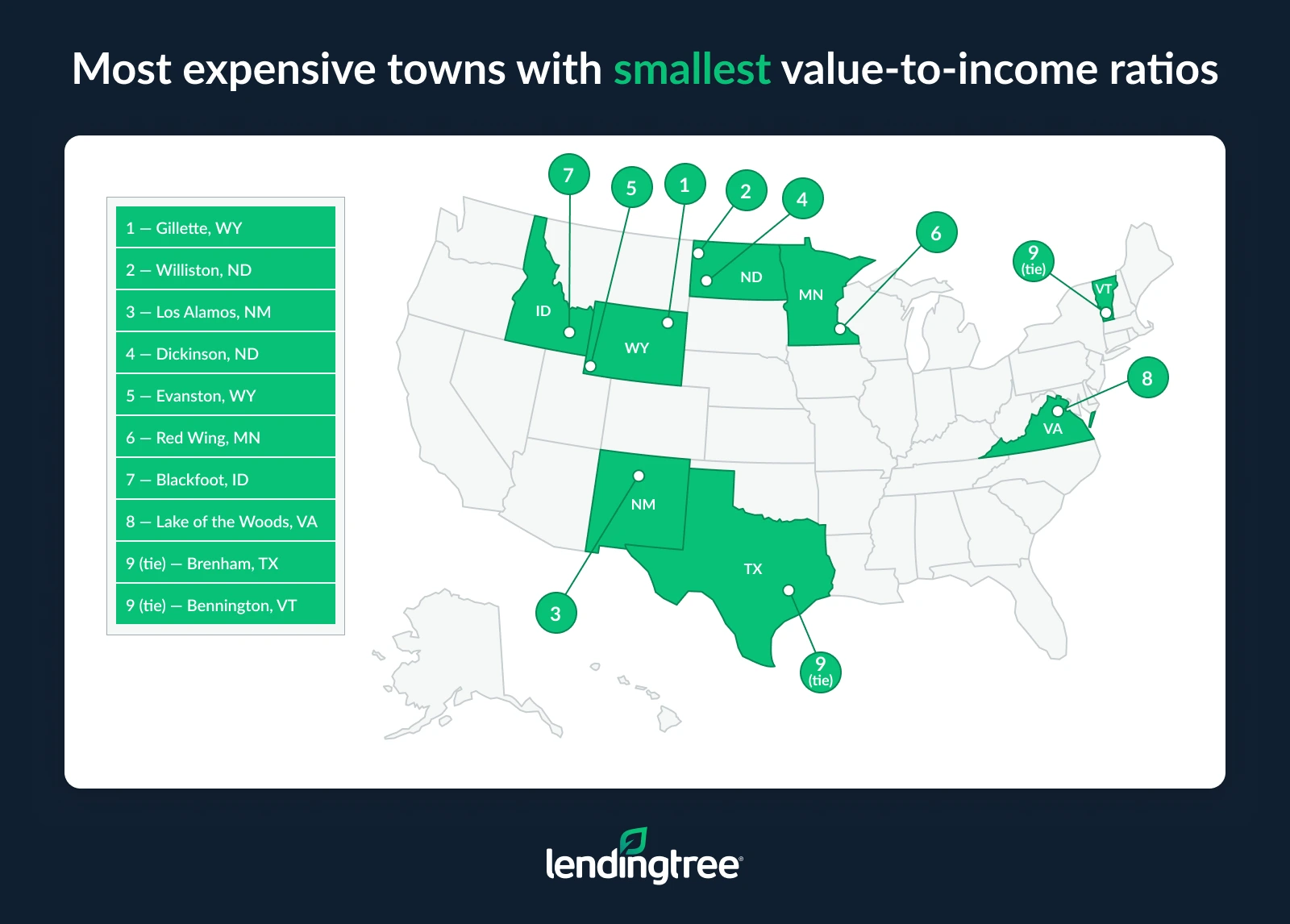 Most expensive towns with smallest value-to-income ratios

1 — Gillette, WY
2 — Williston, ND
3 — Los Alamos, NM
4 — Dickinson, ND
5 — Evanston, WY
6 — Red Wing, MN
7 — Blackfoot, ID
8 — Lake of the Woods, VA
9 (tie) — Brenham, TX
9 (tie) — Bennington, VT

7 5 1 2 4 6 9 (tie) 8 3 9 (tie)

ID WY ND MN VT VA NM TX

lendingtree